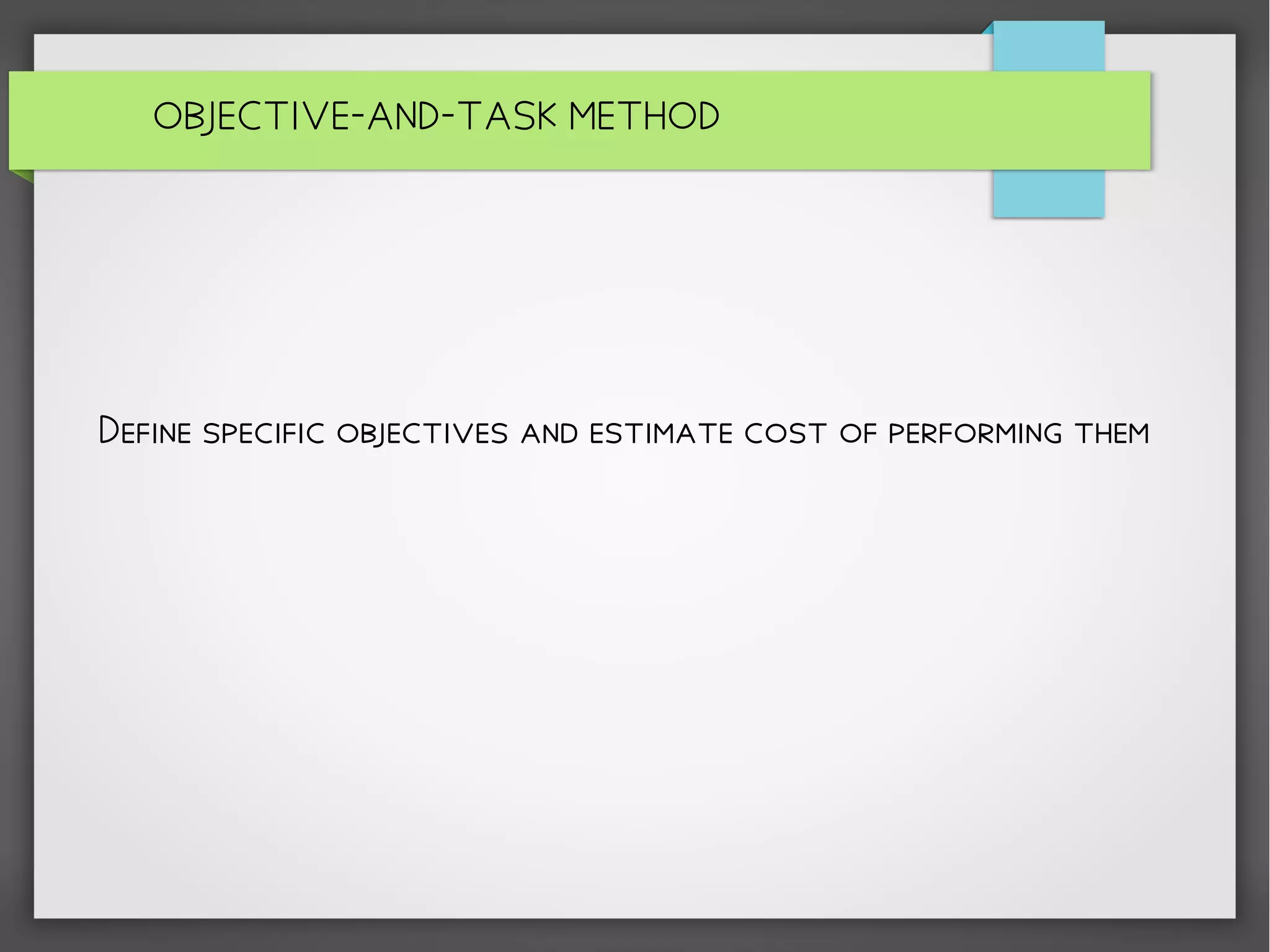 OBJECTIVE-AND-TASK METHOD

Define specific objectives and estimate cost of performing them